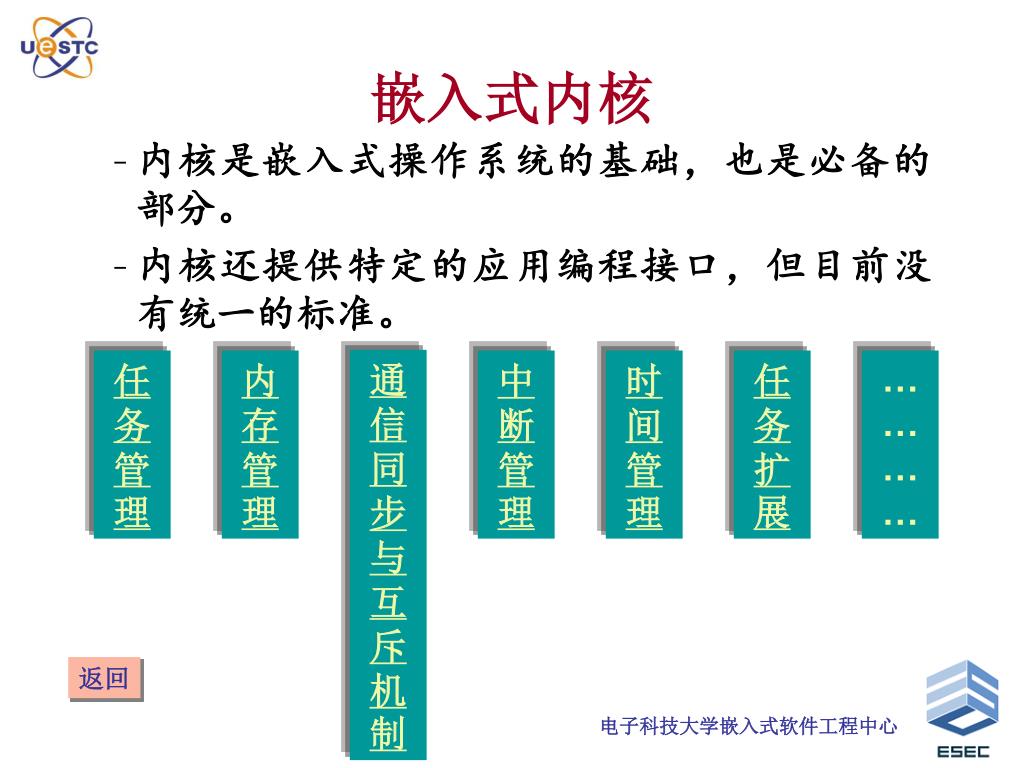 UESTC

嵌入式内核

– 内核是嵌入式操作系统的基础，也是必备的部分。

– 内核还提供特定的应用编程接口，但目前没有统一的标准。

任务管理

内存管理

通信同步与互斥机制

中断管理

时间管理

任务扩展

…………

返回

电子科技大学嵌入式软件工程中心

ESEC